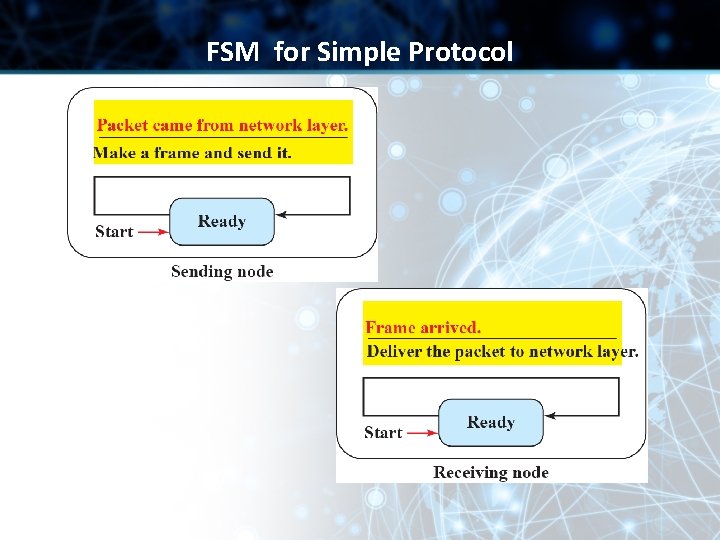 FSM for Simple Protocol

Packet came from network layer.

Make a frame and send it.

Start

Ready

Sending node

Frame arrived.

Deliver the packet to network layer.

Start

Ready

Receiving node